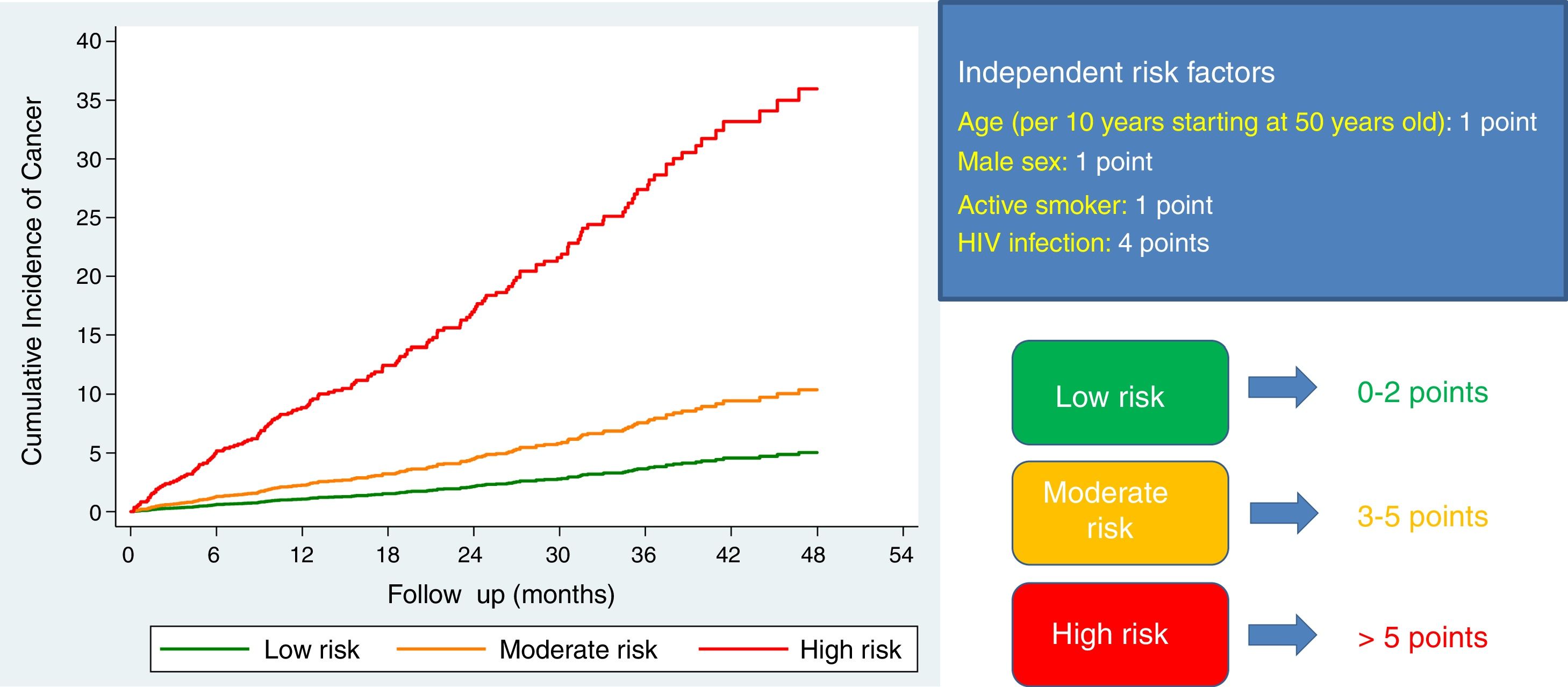 Cumulative Incidence of Cancer

40
35
30
25
20
15
10
5
0

0 6 12 18 24 30 36 42 48 54

Follow up (months)

Low risk Moderate risk High risk

Independent risk factors

Age (per 10 years starting at 50 years old): 1 point

Male sex: 1 point

Active smoker: 1 point

HIV infection: 4 points

Low risk
0-2 points

Moderate risk
3-5 points

High risk
> 5 points